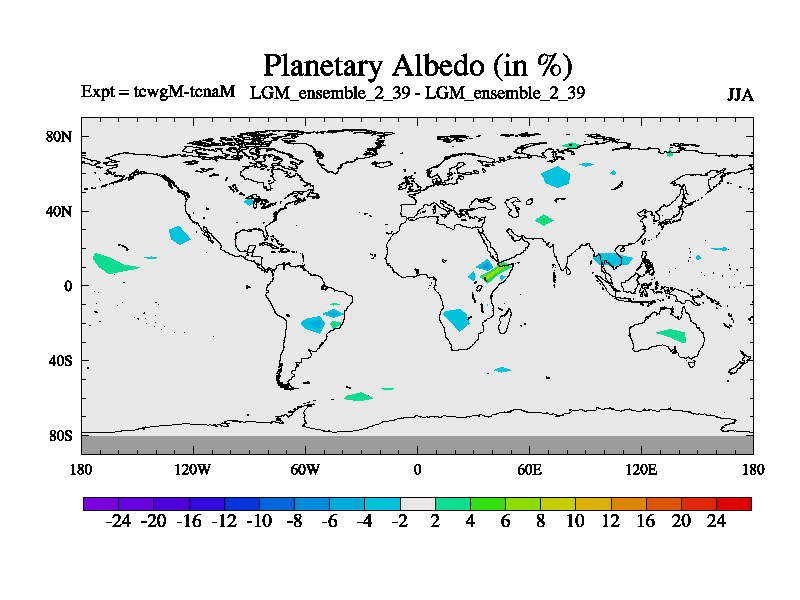 Planetary Albedo (in %)

Expt = tcwgM-tcnaM LGM_ensemble_2_39 - LGM_ensemble_2_39 JJA

80N
40N
0
40S
80S

180 120W 60W 0 60E 120E 180

-24 -20 -16 -12 -10 -8 -6 -4 -2 2 4 6 8 10 12 16 20 24